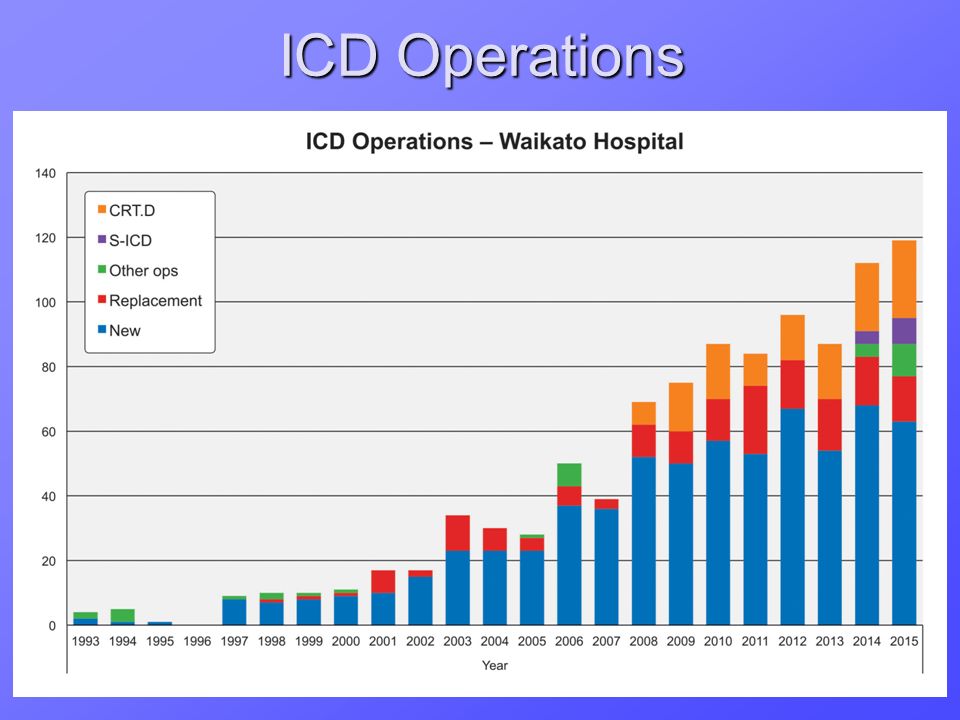 ICD Operations

ICD Operations – Waikato Hospital

140
120
100
80
60
40
20
0

CRT.D
S-ICD
Other ops
Replacement
New

1993 1994 1995 1996 1997 1998 1999 2000 2001 2002 2003 2004 2005 2006 2007 2008 2009 2010 2011 2012 2013 2014 2015

Year